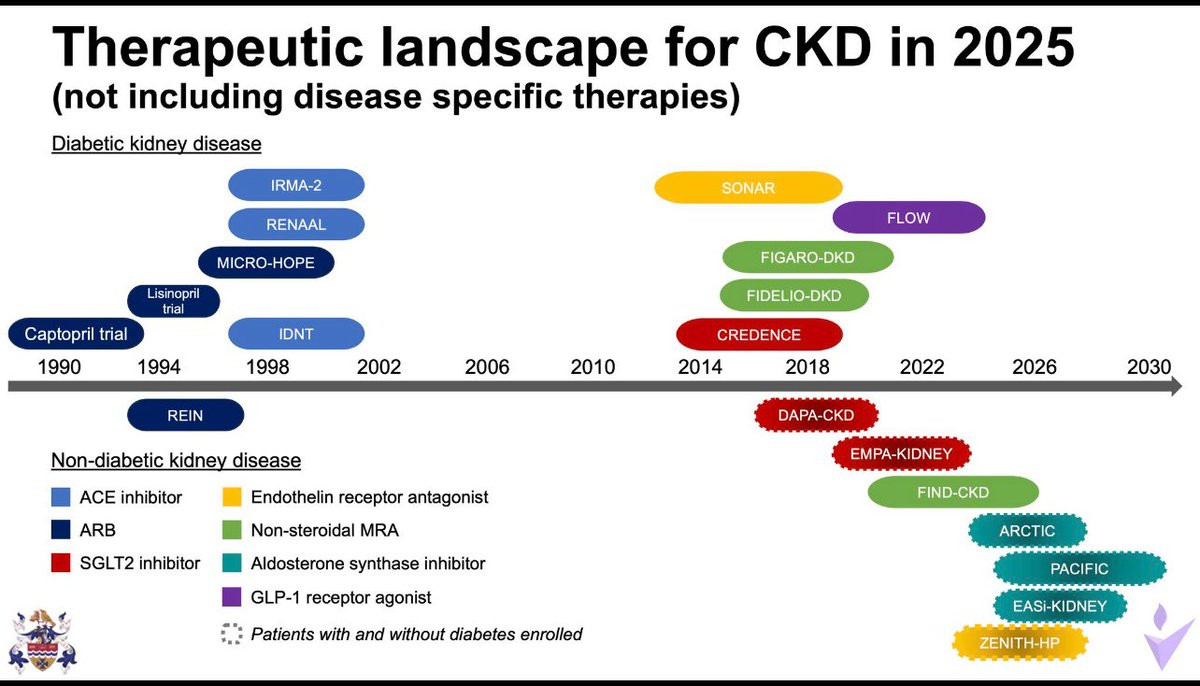 Therapeutic landscape for CKD in 2025
(not including disease specific therapies)

Diabetic kidney disease

IRMA-2
RENAAL
MICRO-HOPE
Lisinopril trial
Captopril trial
IDNT

SONAR
FLOW
FIGARO-DKD
FIDELIO-DKD
CREDENCE

1990 1994 1998 2002 2006 2010 2014 2018 2022 2026 2030

REIN

DAPA-CKD
EMPA-KIDNEY
FIND-CKD
ARCTIC
PACIFIC
EASi-KIDNEY
ZENITH-HP

Non-diabetic kidney disease

ACE inhibitor
ARB
SGLT2 inhibitor
Endothelin receptor antagonist
Non-steroidal MRA
Aldosterone synthase inhibitor
GLP-1 receptor agonist
Patients with and without diabetes enrolled